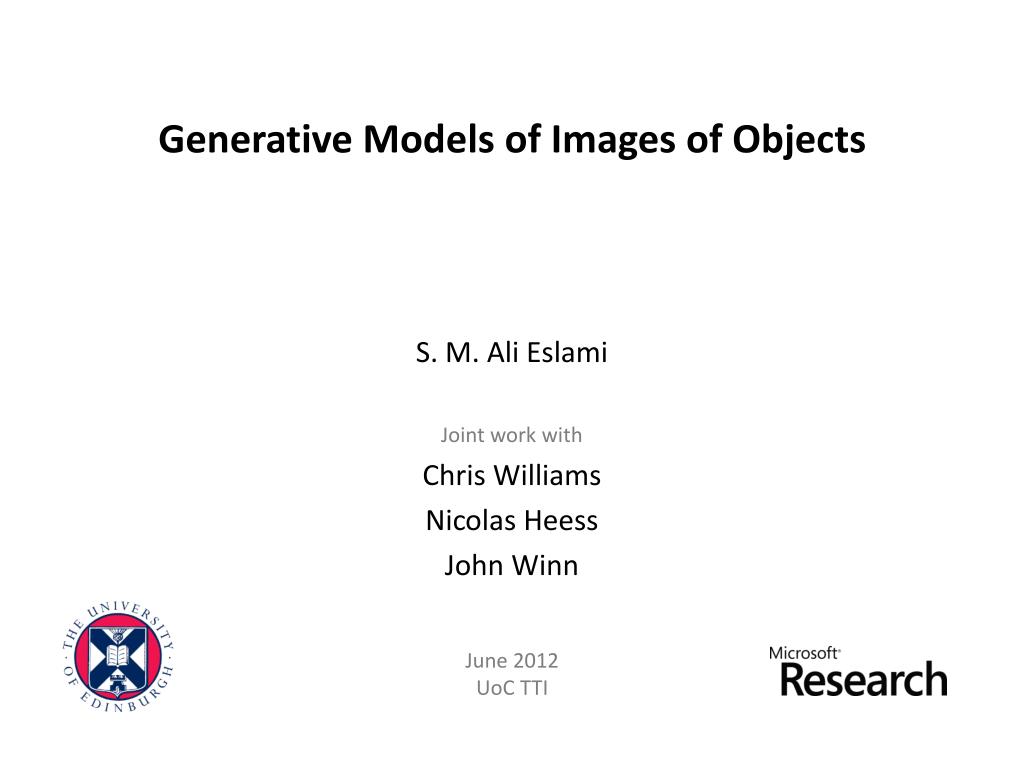 Generative Models of Images of Objects

S. M. Ali Eslami

Joint work with

Chris Williams

Nicolas Heess

John Winn

THE UNIVERSITY OF EDINBURGH

June 2012
UoC TTI

Microsoft Research